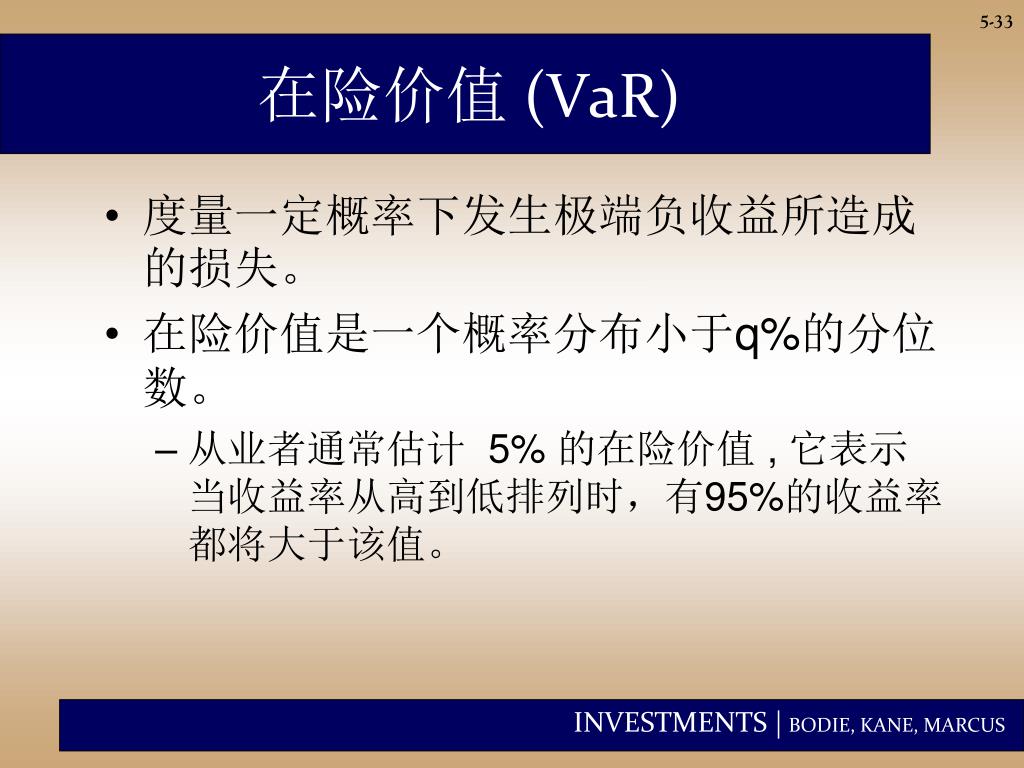 5-33

在险价值 (VaR)

• 度量一定概率下发生极端负收益所造成的损失。

• 在险价值是一个概率分布小于q%的分位数。

– 从业者通常估计 5% 的在险价值 , 它表示当收益率从高到低排列时，有95%的收益率都将大于该值。

INVESTMENTS | BODIE, KANE, MARCUS